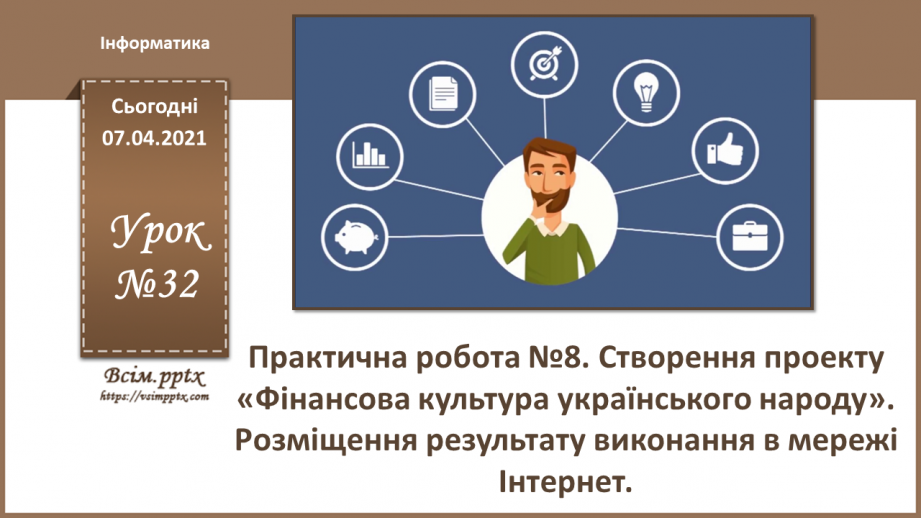 Інформатика

Сьогодні
07.04.2021

Урок
№32

Всім.pptx
https://vsimpptx.com

Практична робота №8. Створення проекту «Фінансова культура українського народу». Розміщення результату виконання в мережі Інтернет.